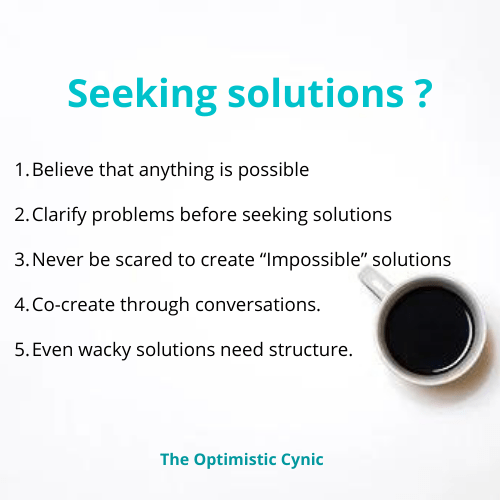 Seeking solutions ?

1. Believe that anything is possible

2. Clarify problems before seeking solutions

3. Never be scared to create “Impossible” solutions

4. Co-create through conversations.

5. Even wacky solutions need structure.

The Optimistic Cynic